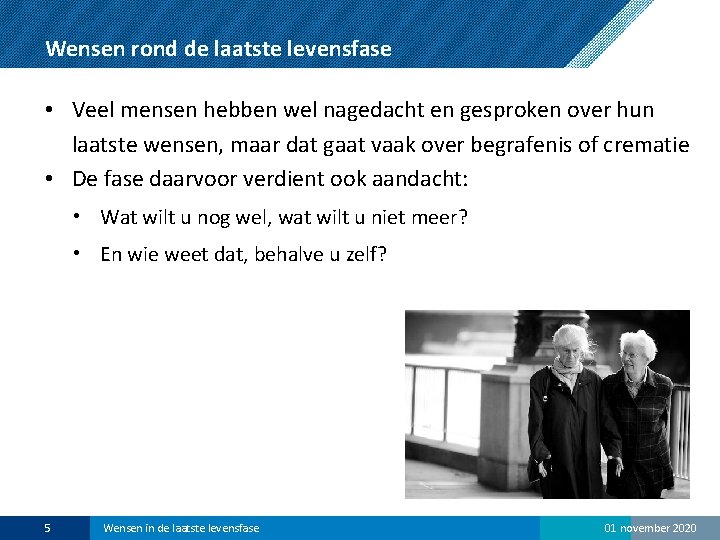 Wensen rond de laatste levensfase

• Veel mensen hebben wel nagedacht en gesproken over hun laatste wensen, maar dat gaat vaak over begrafenis of crematie
• De fase daarvoor verdient ook aandacht:
• Wat wilt u nog wel, wat wilt u niet meer?
• En wie weet dat, behalve u zelf?

5 Wensen in de laatste levensfase 01 november 2020